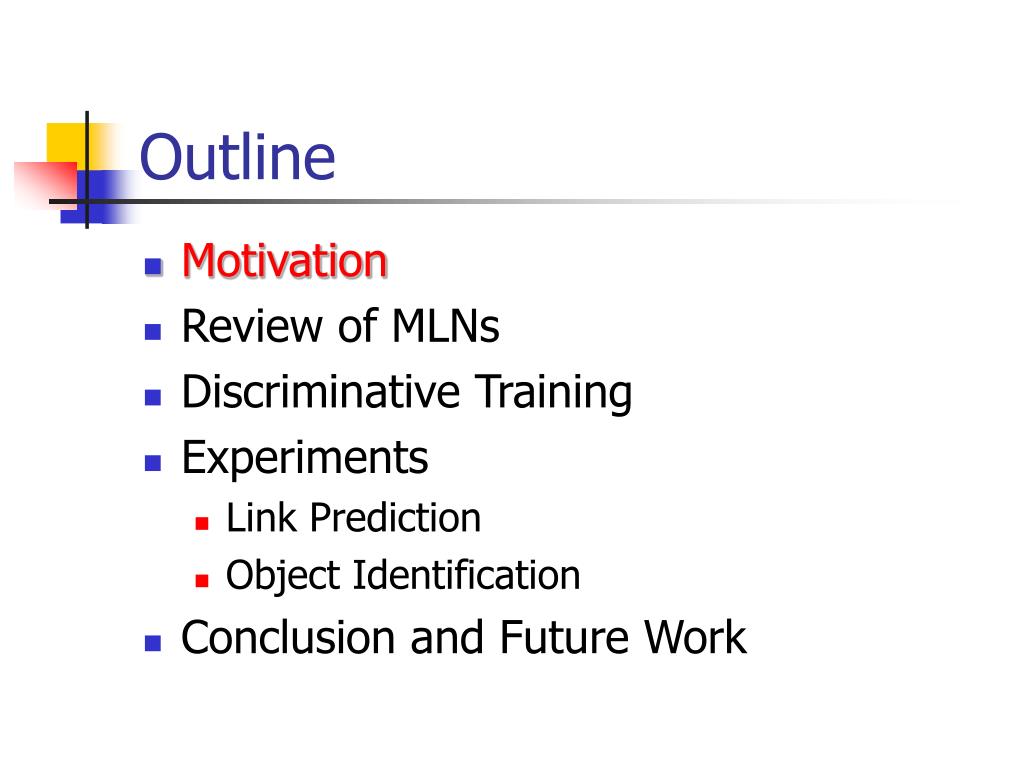 Outline

- Motivation
- Review of MLNs
- Discriminative Training
- Experiments
  - Link Prediction
  - Object Identification
- Conclusion and Future Work